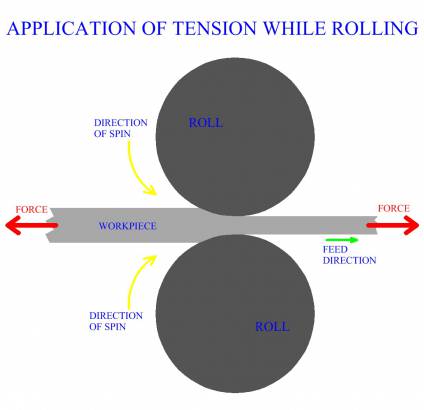 APPLICATION OF TENSION WHILE ROLLING

DIRECTION OF SPIN

ROLL

FORCE

WORKPIECE

FORCE

FEED DIRECTION

DIRECTION OF SPIN

ROLL